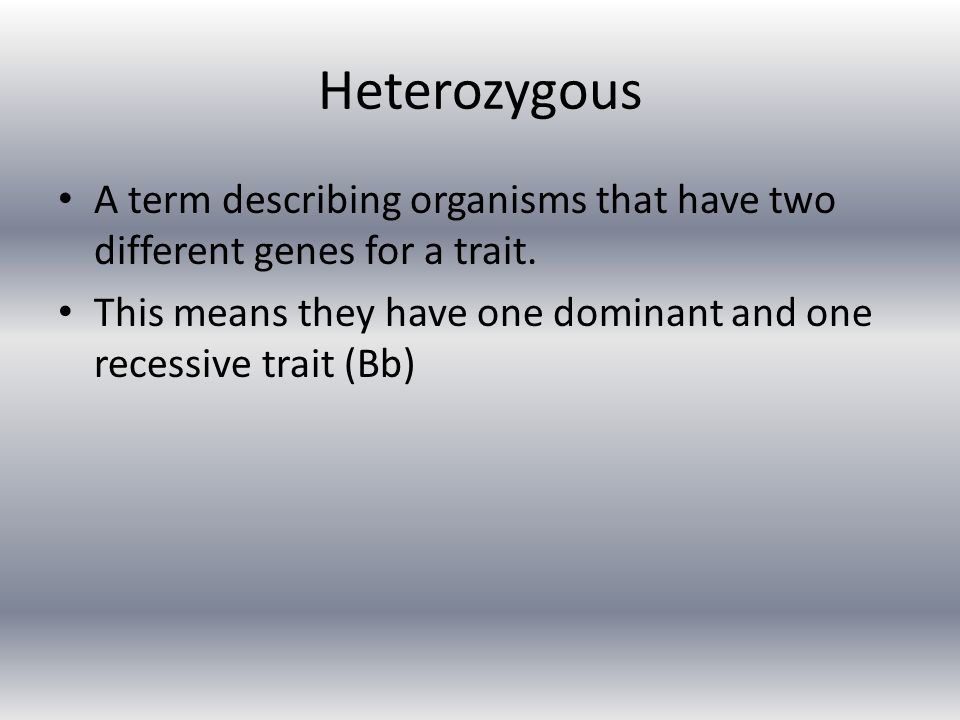 Heterozygous

• A term describing organisms that have two different genes for a trait.

• This means they have one dominant and one recessive trait (Bb)